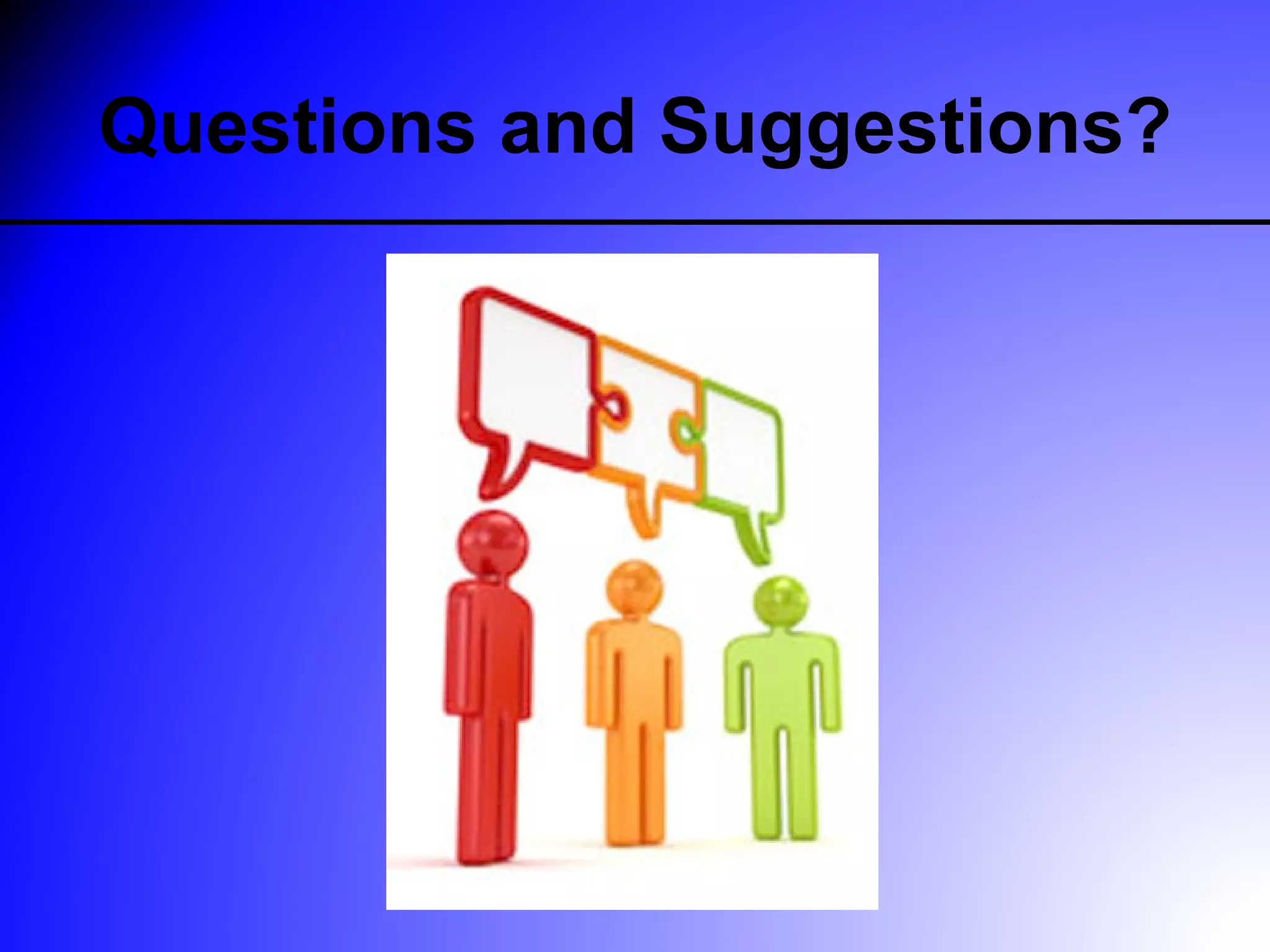 Questions and Suggestions?